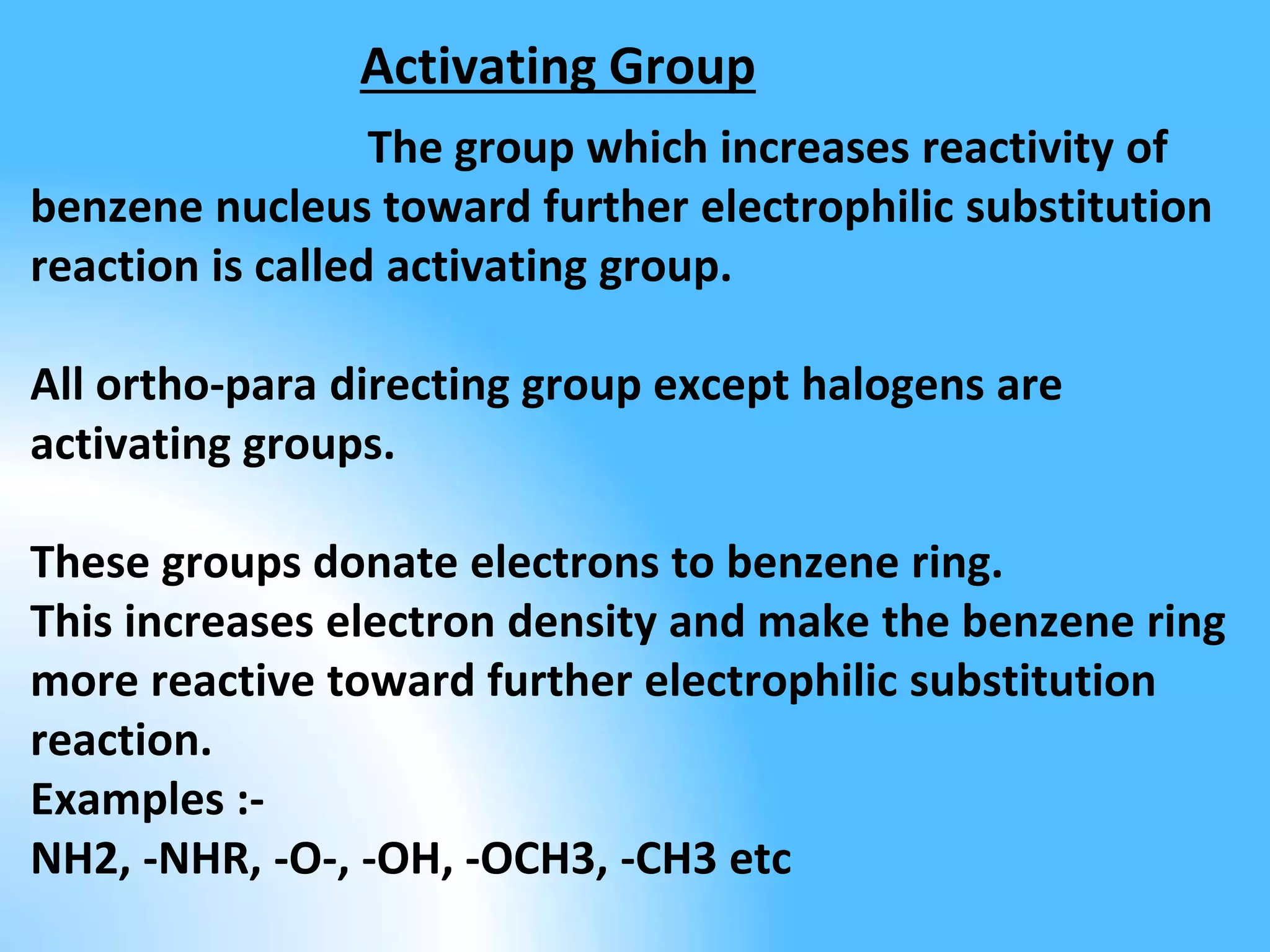 Activating Group

The group which increases reactivity of benzene nucleus toward further electrophilic substitution reaction is called activating group.

All ortho-para directing group except halogens are activating groups.

These groups donate electrons to benzene ring.
This increases electron density and make the benzene ring more reactive toward further electrophilic substitution reaction.
Examples :-
NH2, -NHR, -O-, -OH, -OCH3, -CH3 etc